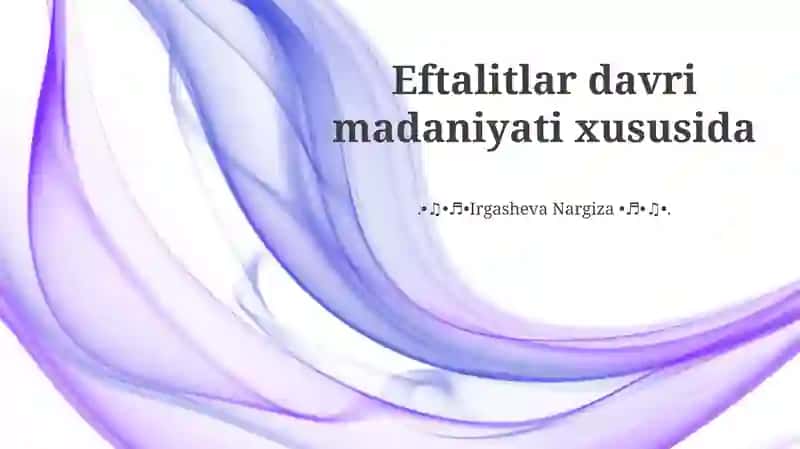 Eftalitlar davri madaniyati xususida

.•♫•♬•Irgasheva Nargiza •♬•♫•.